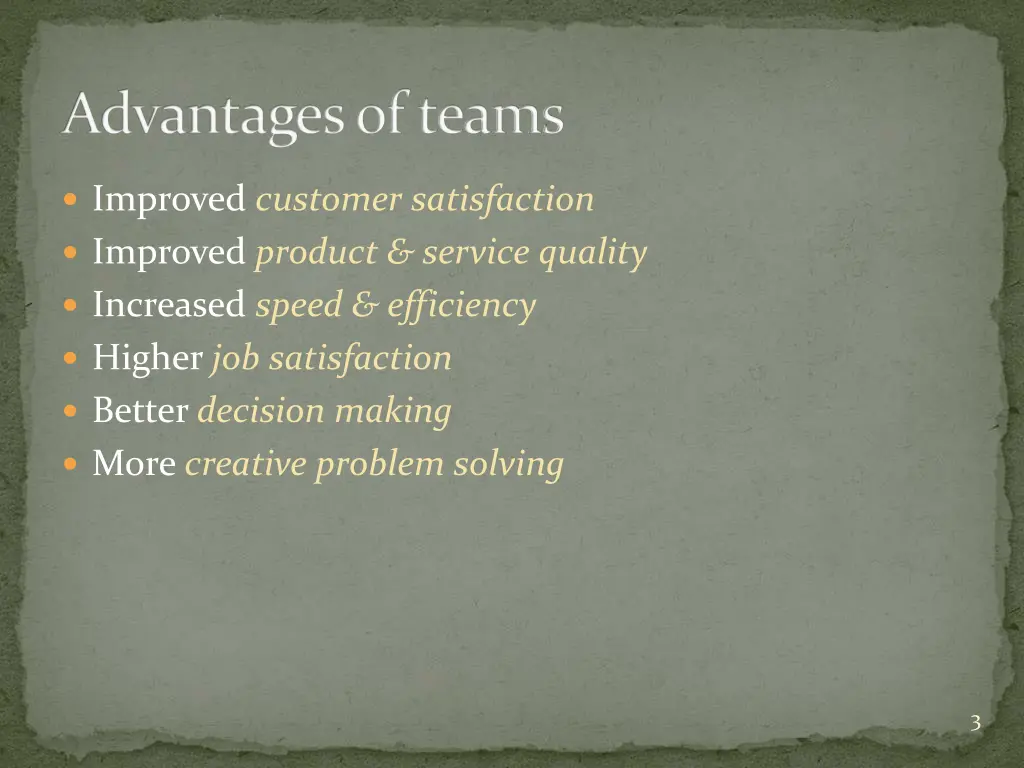 Advantages of teams

- Improved customer satisfaction
- Improved product & service quality
- Increased speed & efficiency
- Higher job satisfaction
- Better decision making
- More creative problem solving

3